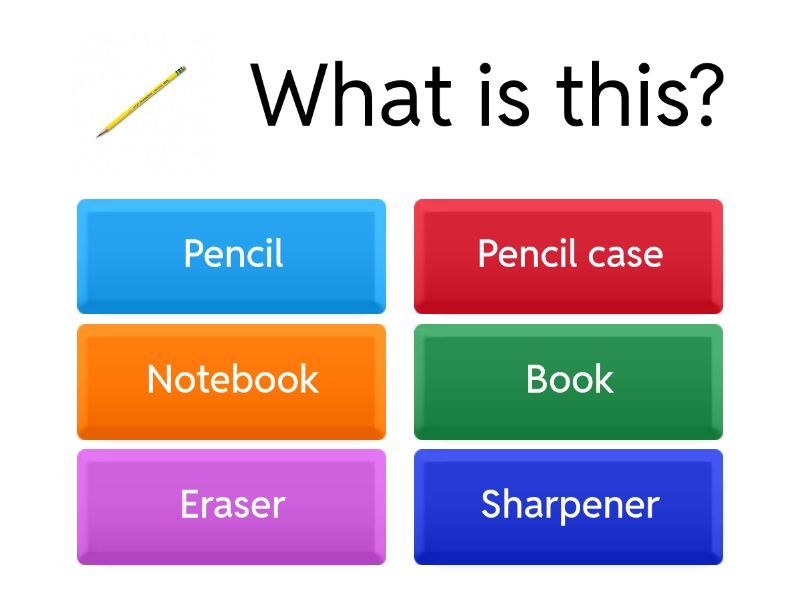 What is this?

Pencil

Pencil case

Notebook

Book

Eraser

Sharpener